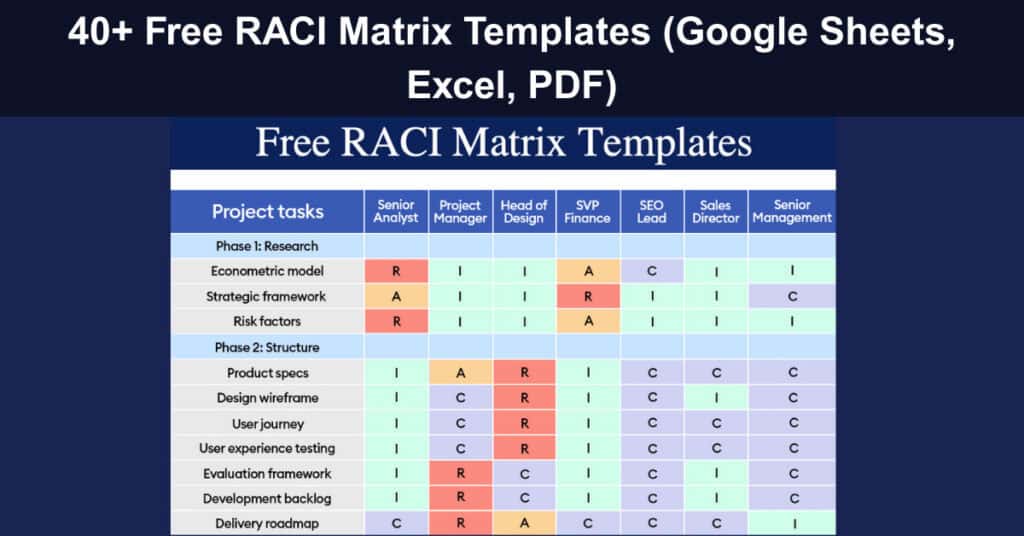 40+ Free RACI Matrix Templates (Google Sheets, Excel, PDF)

Free RACI Matrix Templates

| Project tasks | Senior Analyst | Project Manager | Head of Design | SVP Finance | SEO Lead | Sales Director | Senior Management |
|---|---|---|---|---|---|---|---|
| Phase 1: Research | | | | | | | |
| Econometric model | R | I | I | A | C | I | I |
| Strategic framework | A | I | I | R | I | I | C |
| Risk factors | R | I | I | A | I | I | I |
| Phase 2: Structure | | | | | | | |
| Product specs | I | A | R | I | C | C | C |
| Design wireframe | I | C | R | I | C | I | C |
| User journey | I | C | R | I | C | C | C |
| User experience testing | I | C | R | I | C | C | C |
| Evaluation framework | I | R | C | I | C | I | C |
| Development backlog | I | R | C | I | C | I | C |
| Delivery roadmap | C | R | A | C | C | C | I |